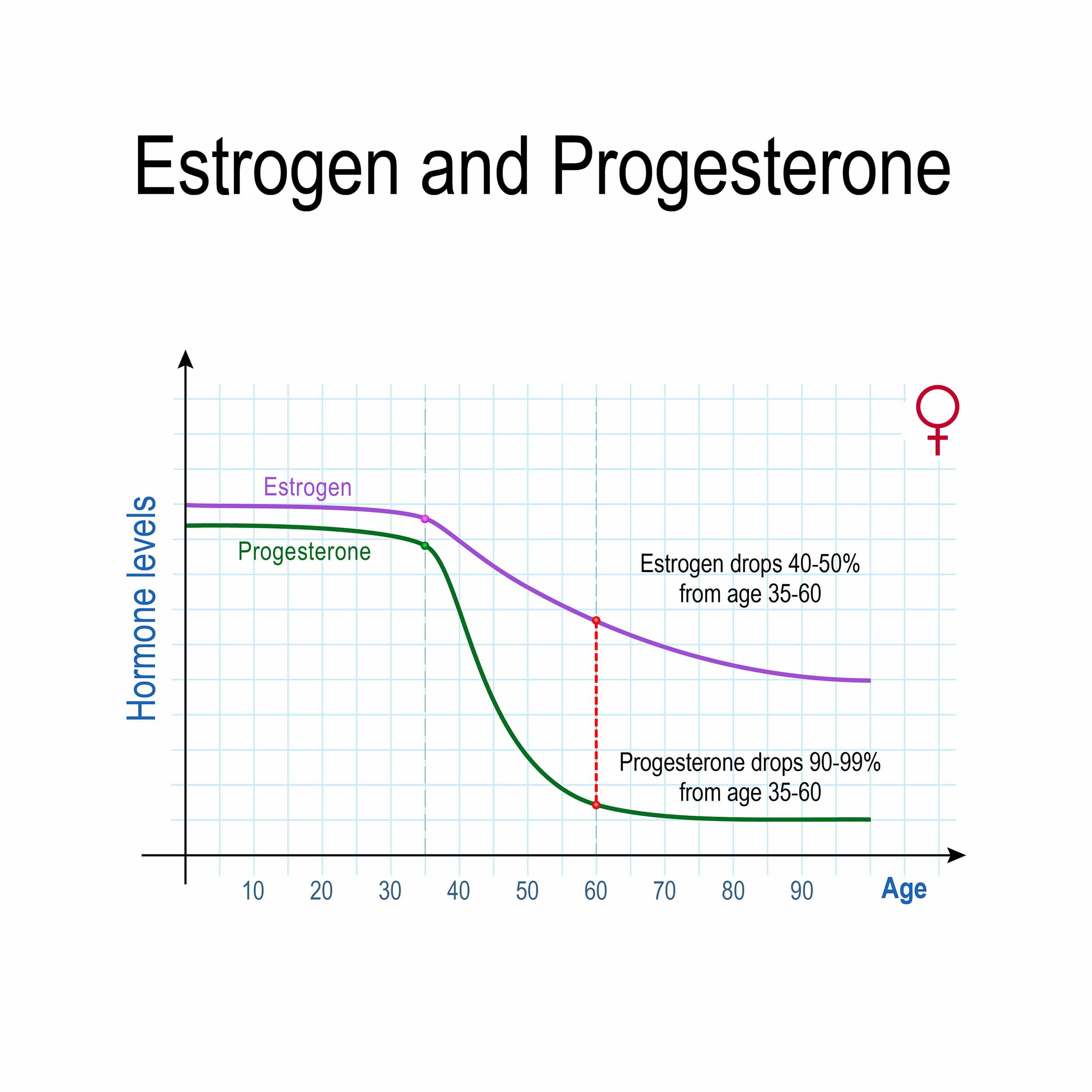 Estrogen and Progesterone

Hormone levels

Estrogen

Progesterone

Estrogen drops 40-50% from age 35-60

Progesterone drops 90-99% from age 35-60

10 20 30 40 50 60 70 80 90 Age